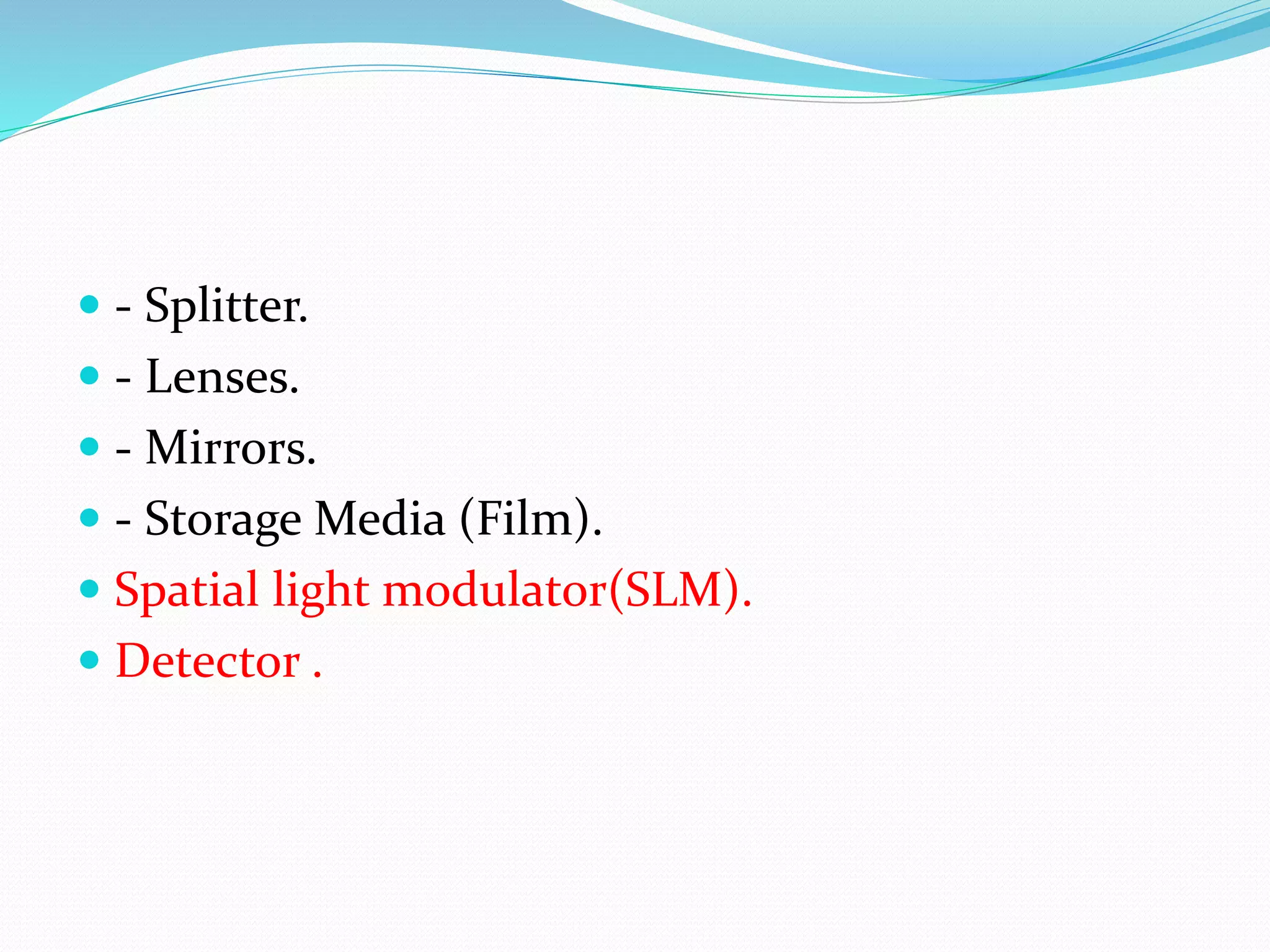 - - Splitter.
- - Lenses.
- - Mirrors.
- - Storage Media (Film).
- Spatial light modulator(SLM).
- Detector .